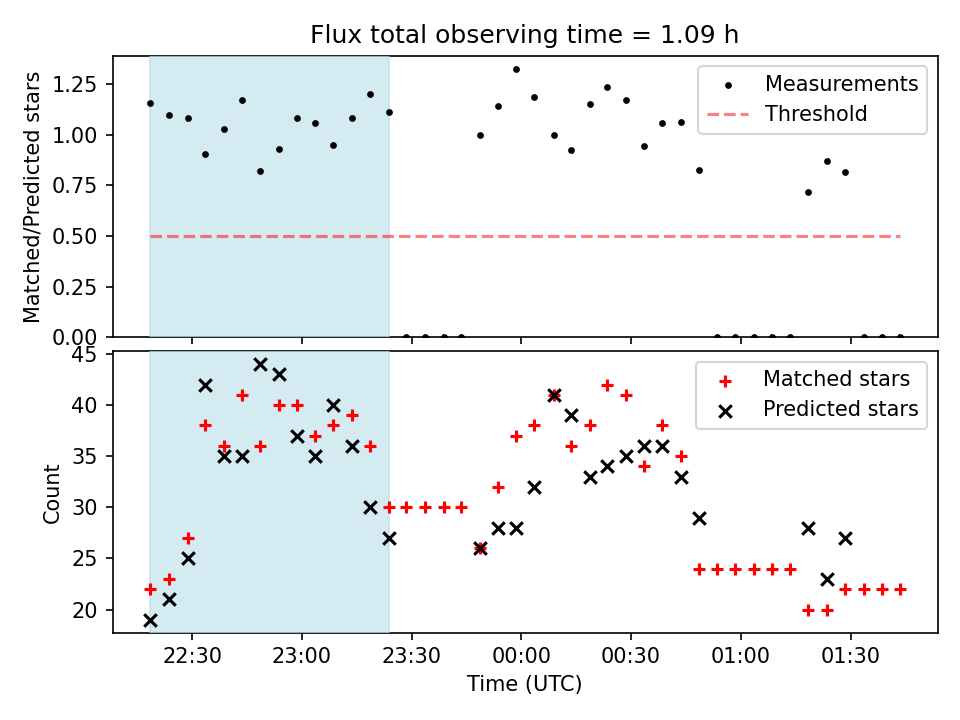 Flux total observing time = 1.09 h

Matched/Predicted stars

1.25
1.00
0.75
0.50
0.25
0.00

Measurements
Threshold

Count

45
40
35
30
25
20

Matched stars
Predicted stars

22:30
23:00
23:30
00:00
00:30
01:00
01:30

Time (UTC)